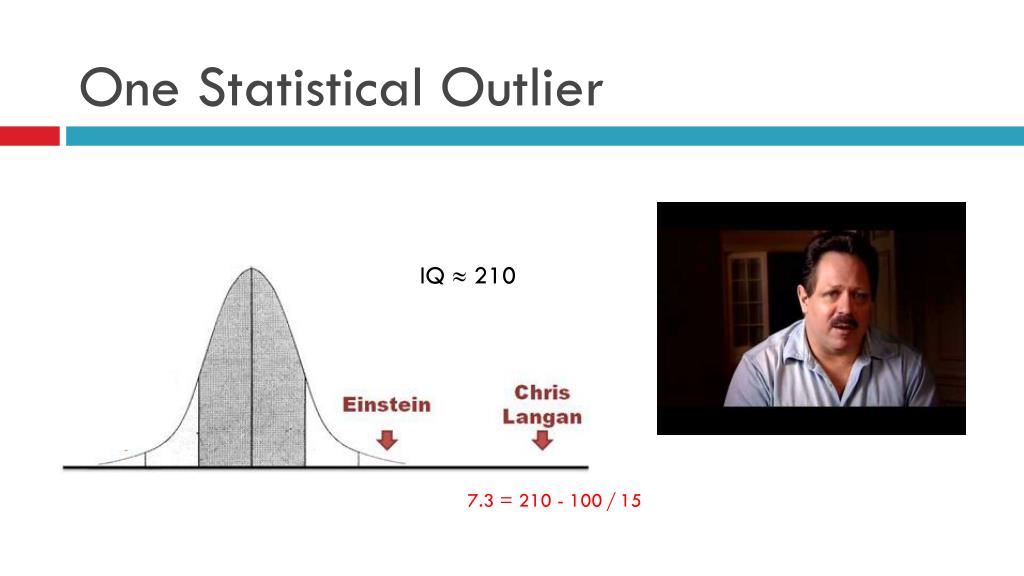 One Statistical Outlier

IQ $\approx$ 210

Einstein

Chris Langan

7.3 = 210 - 100 / 15